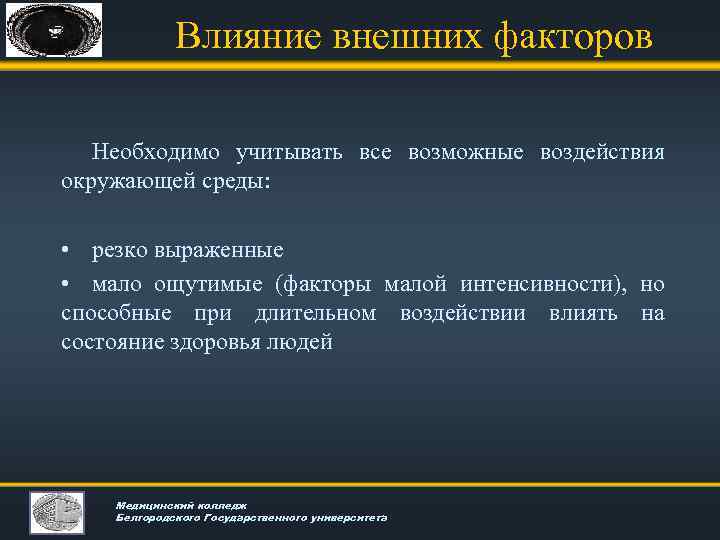 Влияние внешних факторов

Необходимо учитывать все возможные воздействия окружающей среды:

• резко выраженные
• мало ощутимые (факторы малой интенсивности), но способные при длительном воздействии влиять на состояние здоровья людей

Медицинский колледж
Белгородского Государственного университета